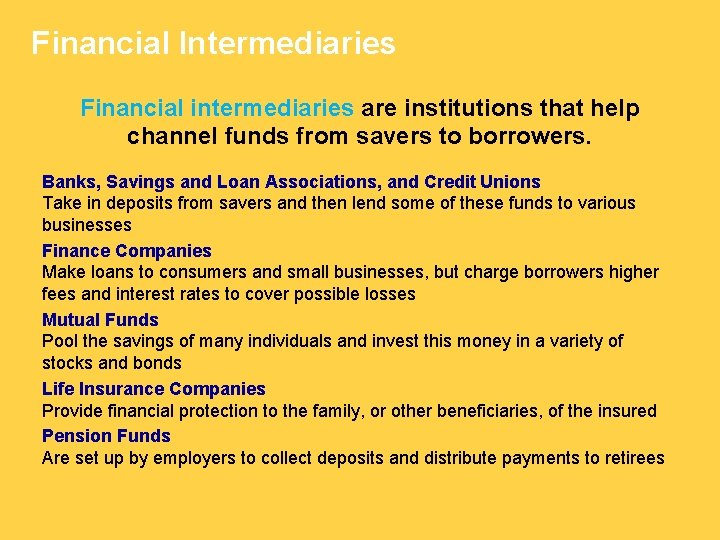 Financial Intermediaries

Financial intermediaries are institutions that help channel funds from savers to borrowers.

Banks, Savings and Loan Associations, and Credit Unions
Take in deposits from savers and then lend some of these funds to various businesses

Finance Companies
Make loans to consumers and small businesses, but charge borrowers higher fees and interest rates to cover possible losses

Mutual Funds
Pool the savings of many individuals and invest this money in a variety of stocks and bonds

Life Insurance Companies
Provide financial protection to the family, or other beneficiaries, of the insured

Pension Funds
Are set up by employers to collect deposits and distribute payments to retirees